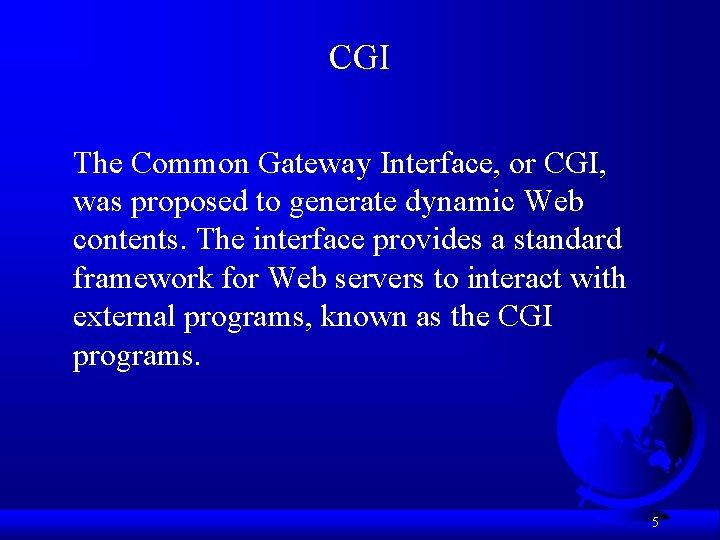 CGI

The Common Gateway Interface, or CGI, was proposed to generate dynamic Web contents. The interface provides a standard framework for Web servers to interact with external programs, known as the CGI programs.

5